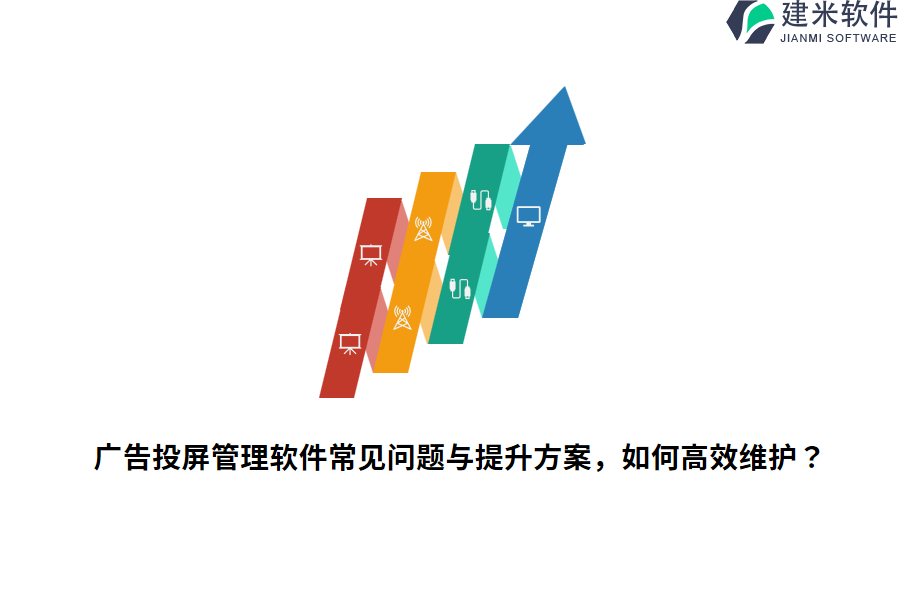 建米软件
JIANMI SOFTWARE

广告投屏管理软件常见问题与提升方案，如何高效维护？